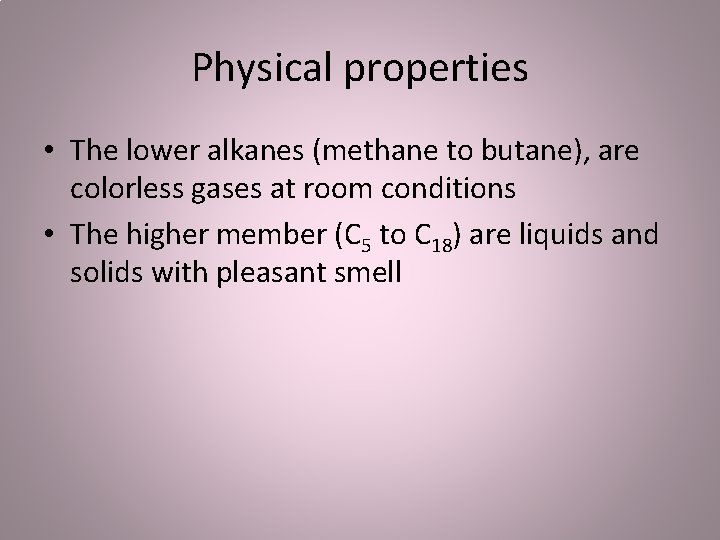 Physical properties

• The lower alkanes (methane to butane), are colorless gases at room conditions
• The higher member ($C_5$ to $C_{18}$) are liquids and solids with pleasant smell